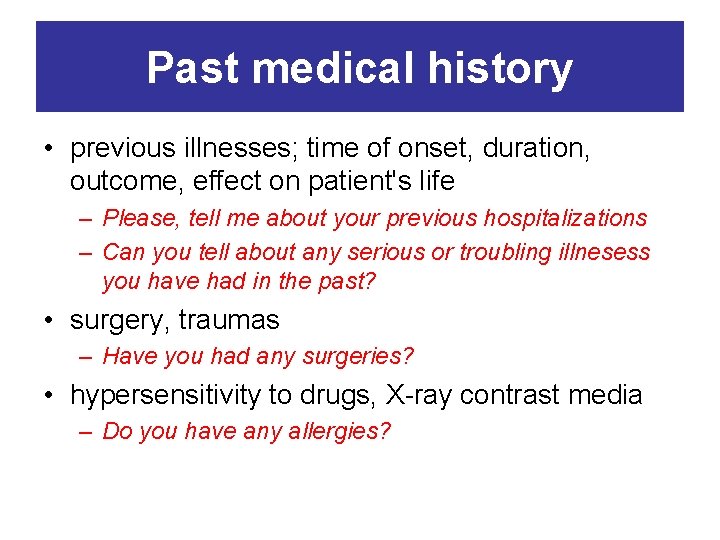 Past medical history

• previous illnesses; time of onset, duration, outcome, effect on patient's life
– Please, tell me about your previous hospitalizations
– Can you tell about any serious or troubling illnesess you have had in the past?

• surgery, traumas
– Have you had any surgeries?

• hypersensitivity to drugs, X-ray contrast media
– Do you have any allergies?